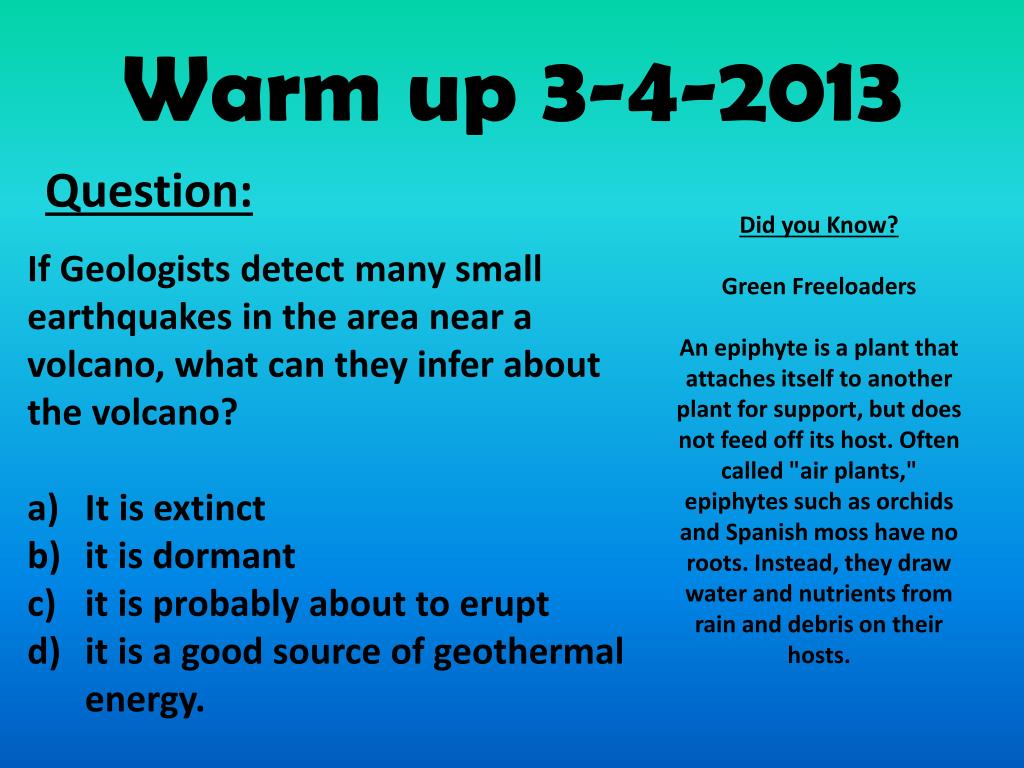 Warm up 3-4-2013

Question:

If Geologists detect many small earthquakes in the area near a volcano, what can they infer about the volcano?

a) It is extinct
b) it is dormant
c) it is probably about to erupt
d) it is a good source of geothermal energy.

Did you Know?

Green Freeloaders

An epiphyte is a plant that attaches itself to another plant for support, but does not feed off its host. Often called "air plants," epiphytes such as orchids and Spanish moss have no roots. Instead, they draw water and nutrients from rain and debris on their hosts.